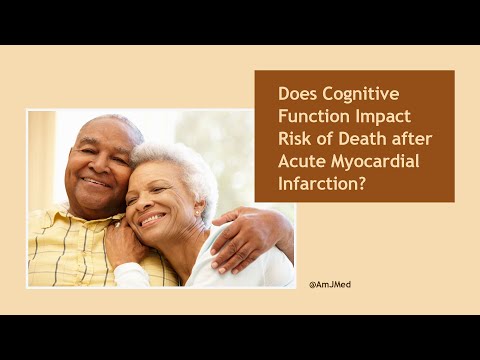 Does Cognitive Function Impact Risk of Death after Acute Myocardial Infarction?

@AmJMed